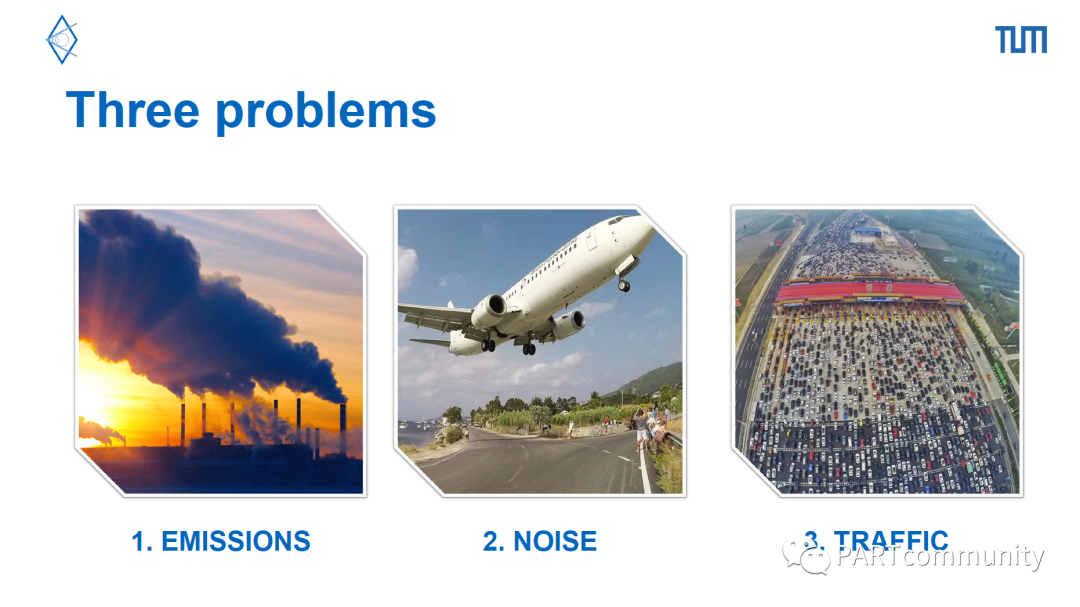 TUM

Three problems

1. EMISSIONS

2. NOISE

3. TRAFFIC

PARTcommunity